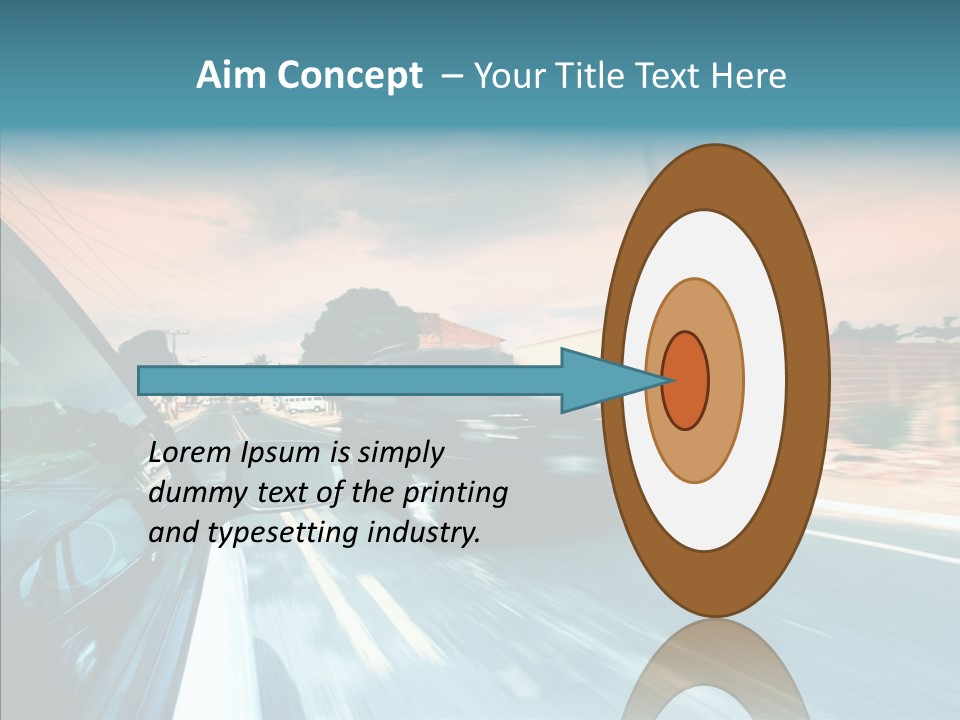 Aim Concept – Your Title Text Here

Lorem Ipsum is simply dummy text of the printing and typesetting industry.